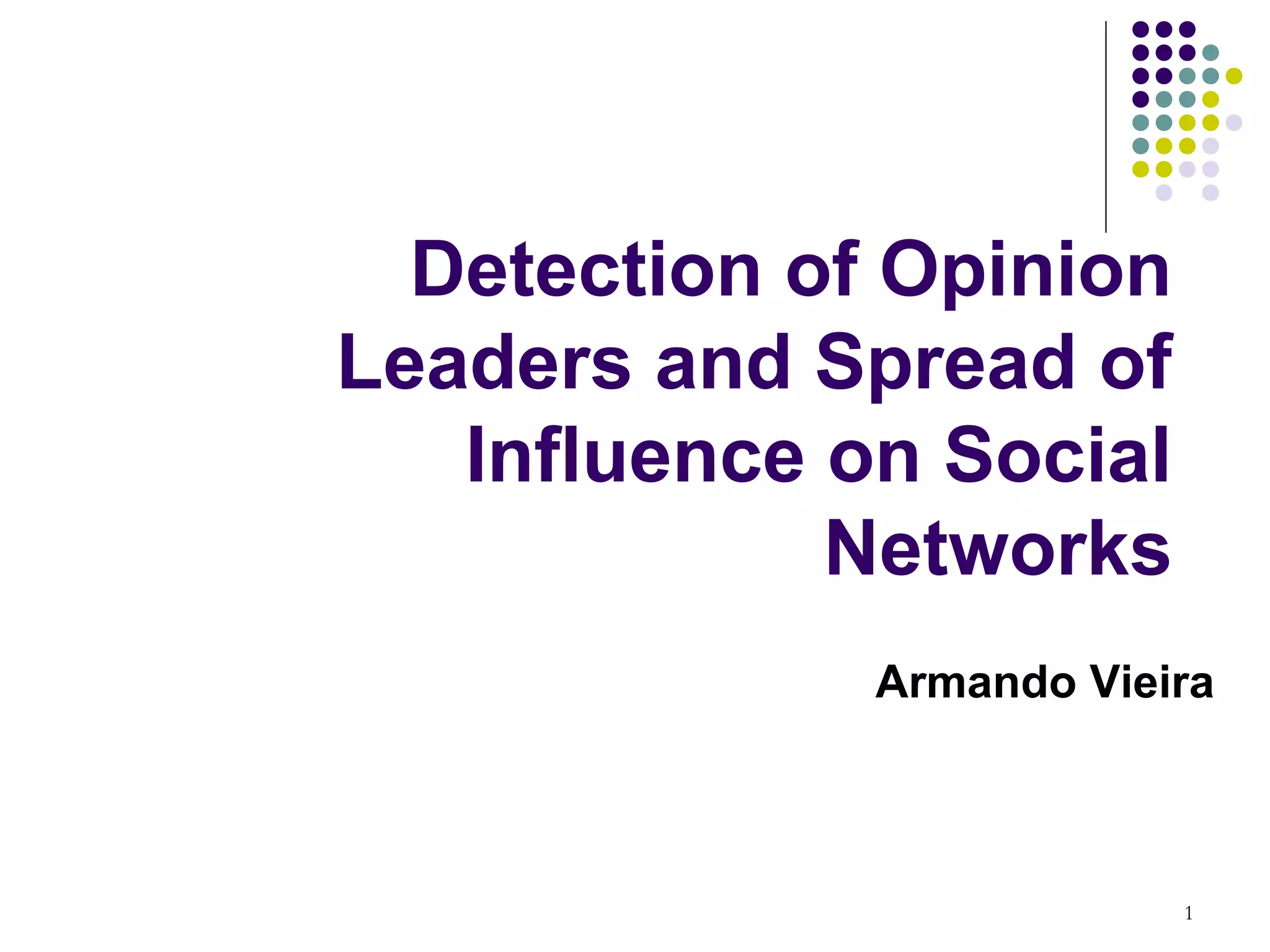 Detection of Opinion Leaders and Spread of Influence on Social Networks

Armando Vieira

1